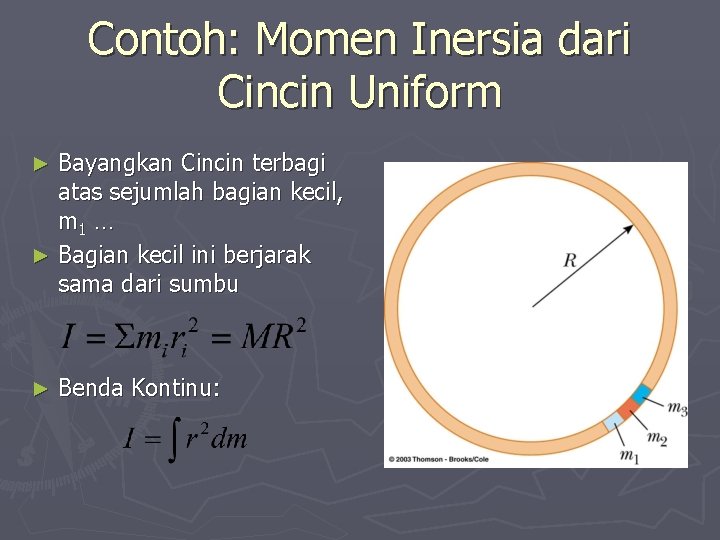 Contoh: Momen Inersia dari Cincin Uniform

► Bayangkan Cincin terbagi atas sejumlah bagian kecil, $m_1$ …

► Bagian kecil ini berjarak sama dari sumbu

$I = \Sigma m_i r_i^2 = MR^2$

► Benda Kontinu:

$I = \int r^2 dm$

$R$

$m_3$

$m_2$

$m_1$

© 2003 Thomson - Brooks/Cole